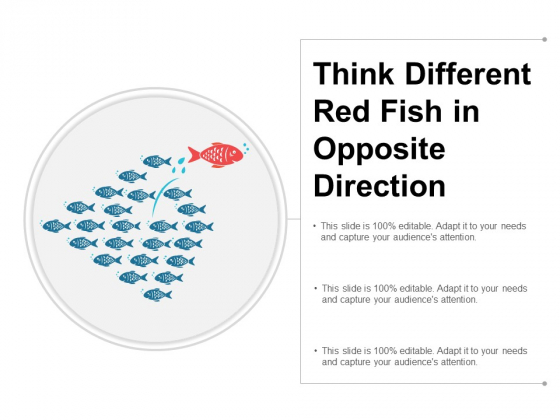 Think Different Red Fish in Opposite Direction

• This slide is 100% editable. Adapt it to your needs and capture your audience's attention.

• This slide is 100% editable. Adapt it to your needs and capture your audience's attention.

• This slide is 100% editable. Adapt it to your needs and capture your audience's attention.